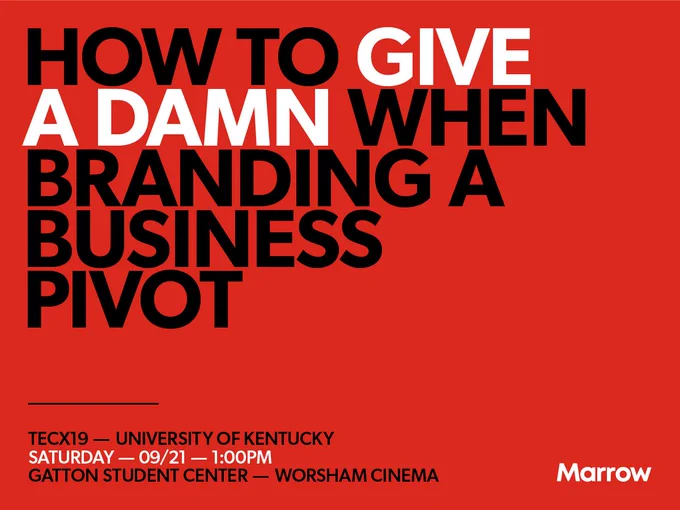 HOW TO GIVE A DAMN WHEN BRANDING A BUSINESS PIVOT

TECX19 — UNIVERSITY OF KENTUCKY
SATURDAY — 09/21 — 1:00PM
GATTON STUDENT CENTER — WORSHAM CINEMA

Marrow